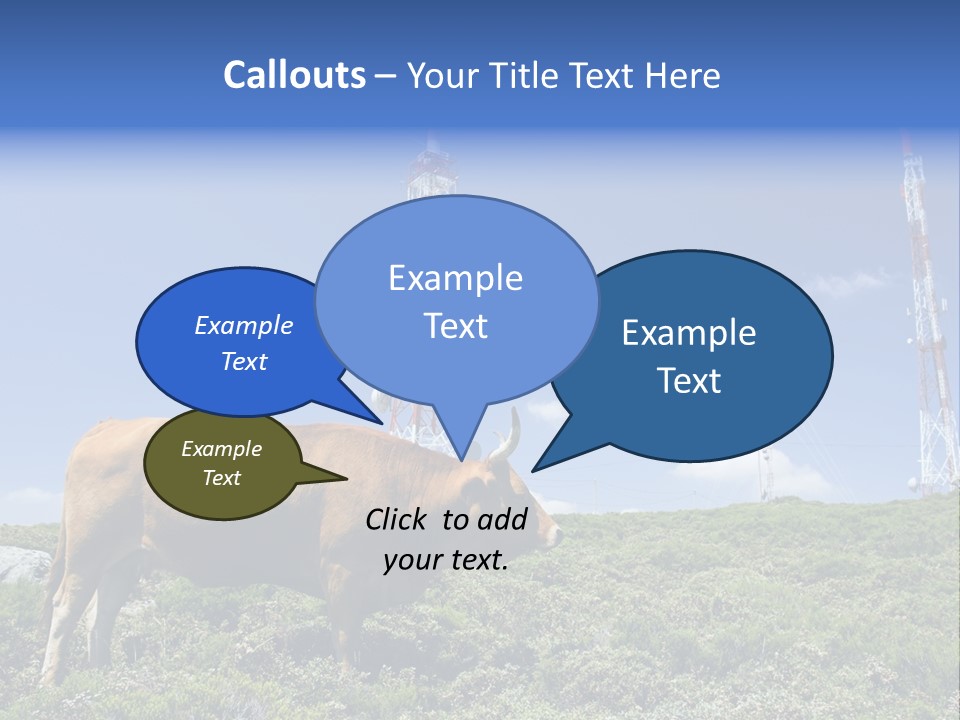 Callouts – Your Title Text Here

Example Text

Example Text

Example Text

Example Text

Click to add your text.